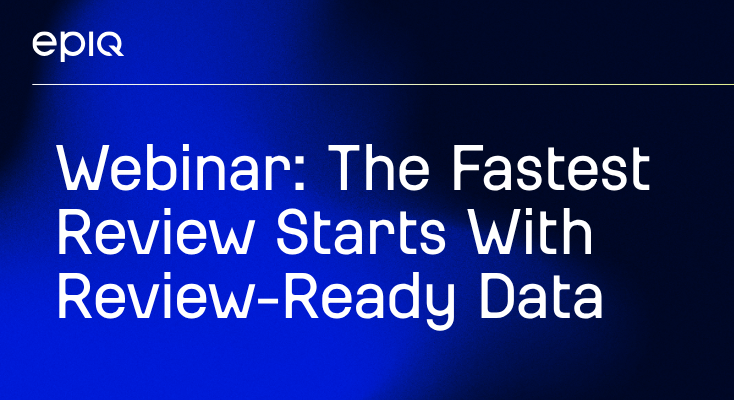 epiq

Webinar: The Fastest Review Starts With Review-Ready Data